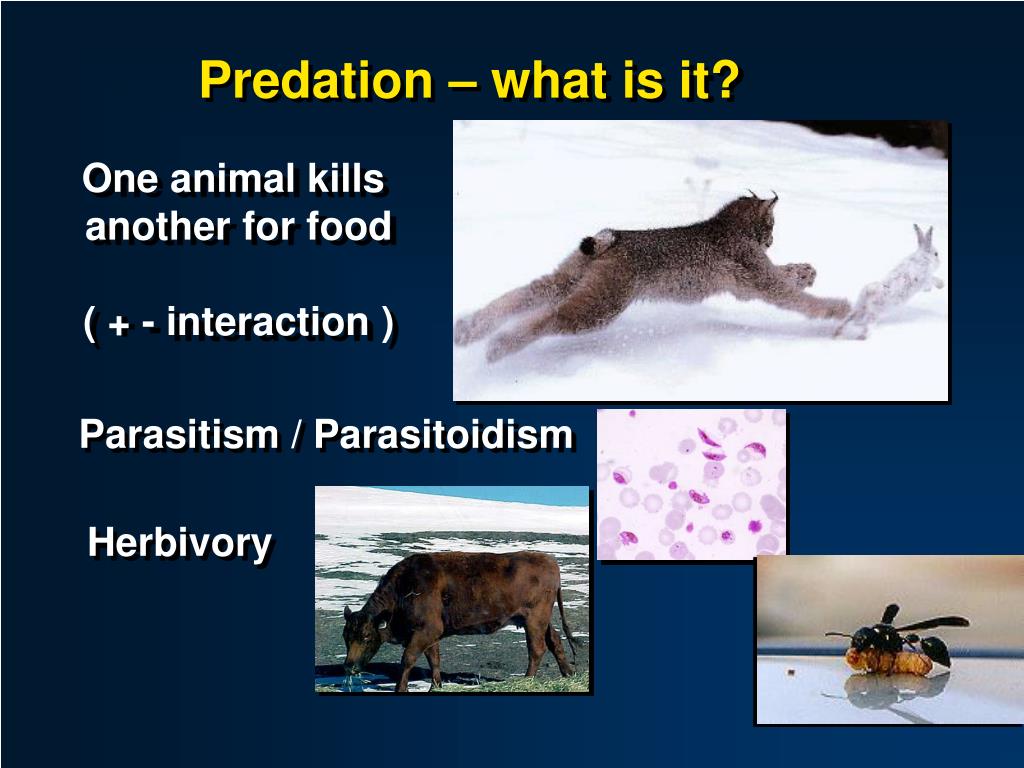 Predation – what is it?

One animal kills another for food

( + - interaction )

Parasitism / Parasitoidism

Herbivory